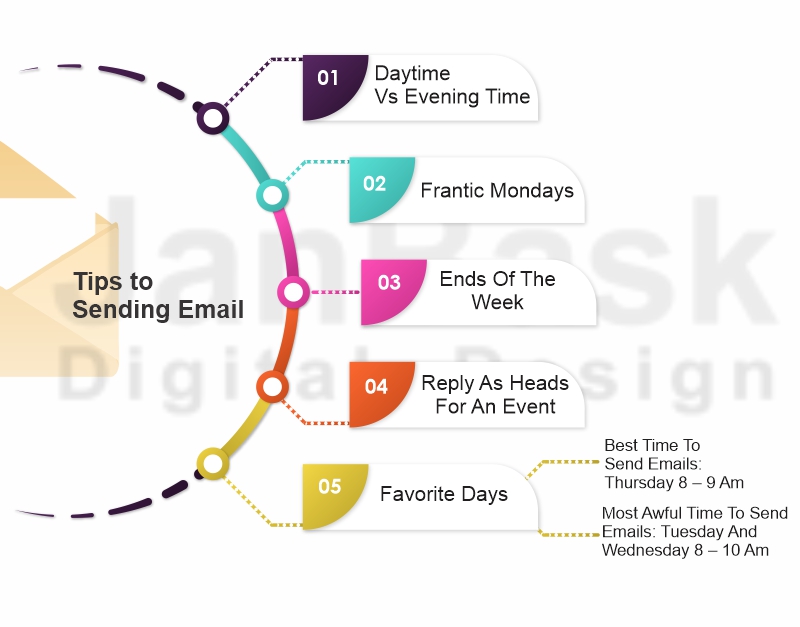 Tips to Sending Email

01 Daytime Vs Evening Time

02 Frantic Mondays

03 Ends Of The Week

04 Reply As Heads For An Event

05 Favorite Days

Best Time To Send Emails: Thursday 8 – 9 Am

Most Awful Time To Send Emails: Tuesday And Wednesday 8 – 10 Am

JanBask Digital Design